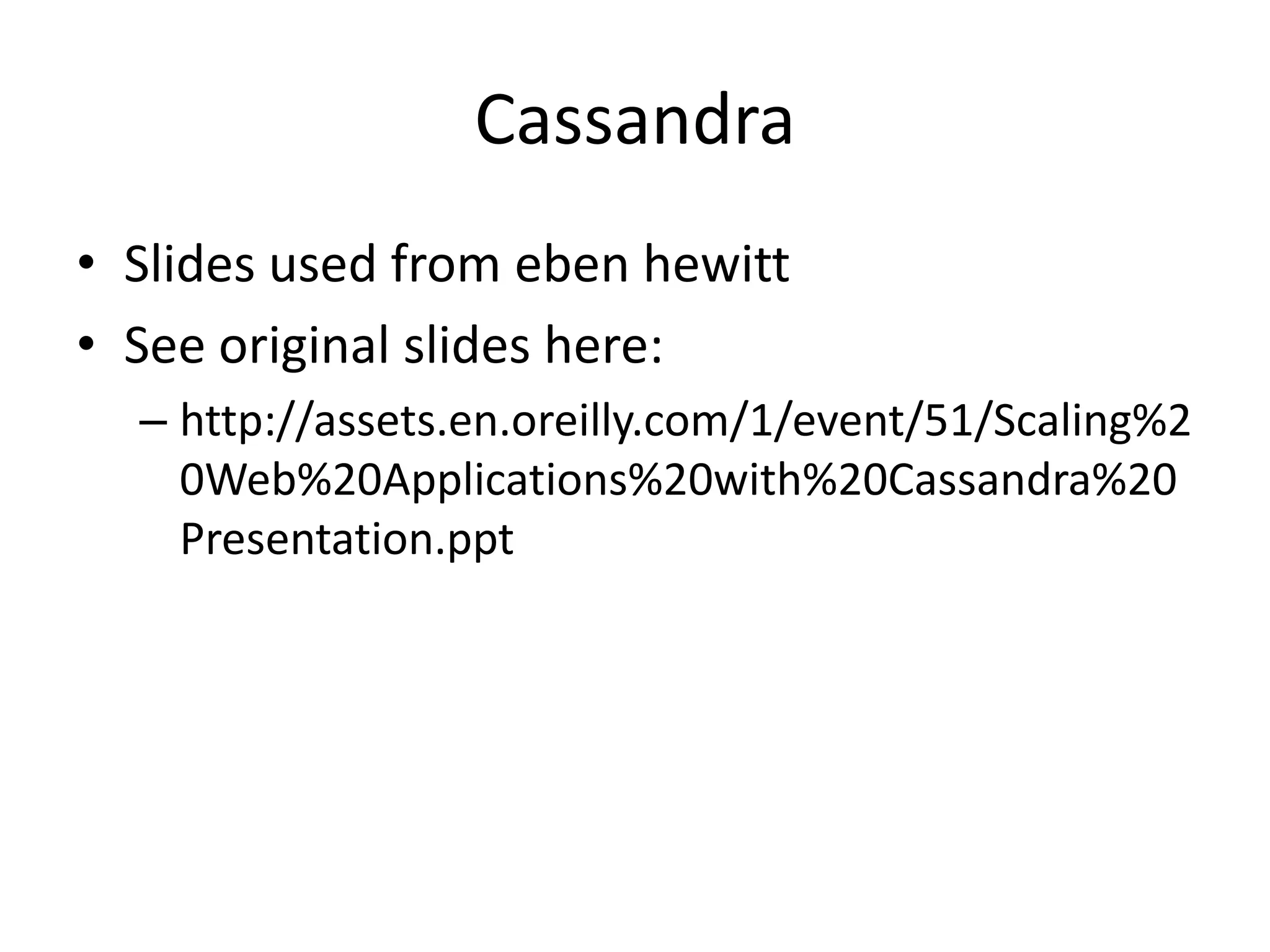 Cassandra

• Slides used from eben hewitt
• See original slides here:
– http://assets.en.oreilly.com/1/event/51/Scaling%20Web%20Applications%20with%20Cassandra%20Presentation.ppt